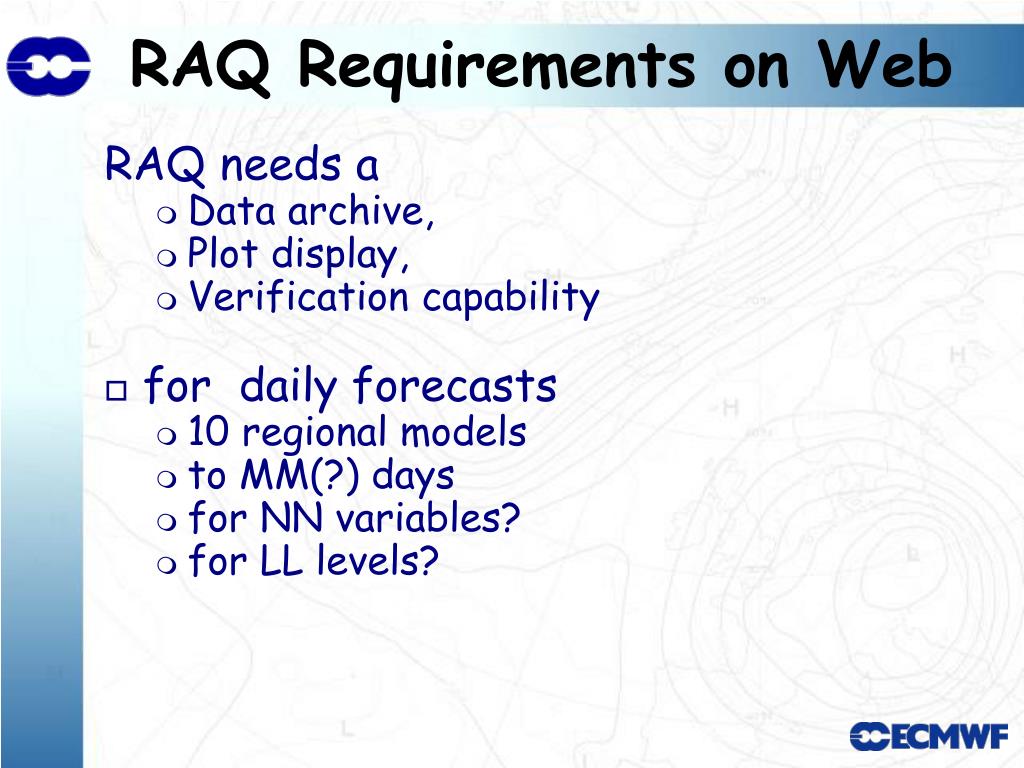 RAQ Requirements on Web

RAQ needs a
Data archive,
Plot display,
Verification capability

for daily forecasts
10 regional models
to MM(?) days
for NN variables?
for LL levels?

ECMWF